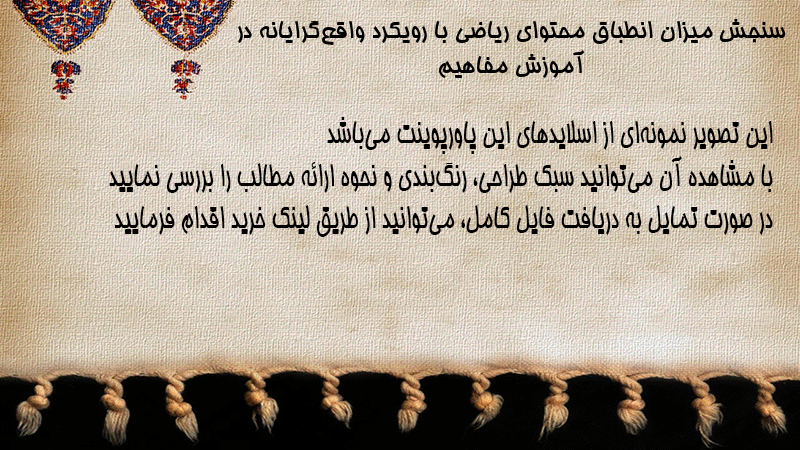 سنجش میزان انطباق محتوای ریاضی با رویکرد واقع‌گرایانه در آموزش مفاهیم

این تصویر نمونه‌ای از اسلایدهای این پاورپوینت می‌باشد
با مشاهده آن می‌توانید سبک طراحی، رنگ‌بندی و نحوه ارائه مطالب را بررسی نمایید
در صورت تمایل به دریافت فایل کامل، می‌توانید از طریق لینک خرید اقدام فرمایید